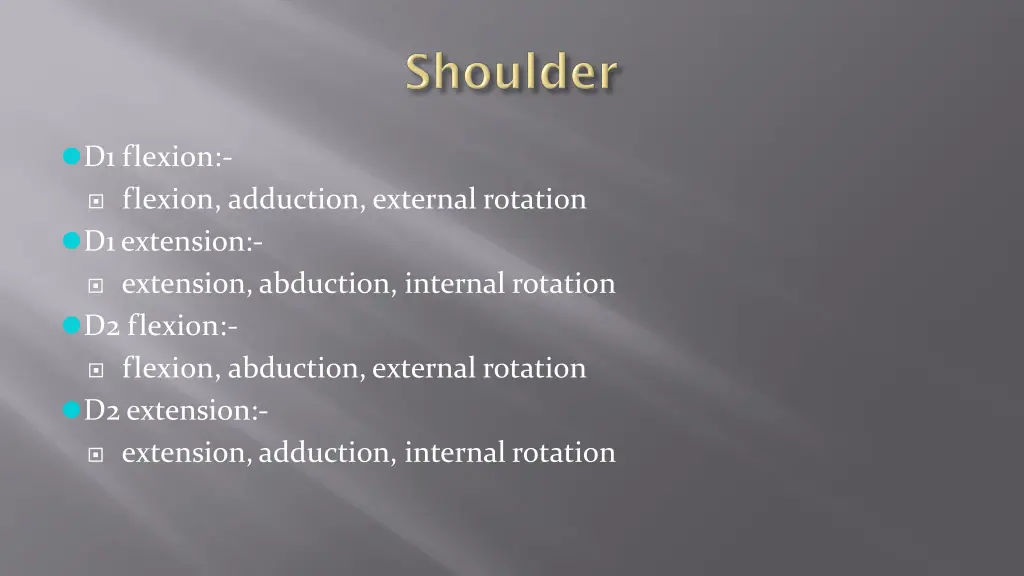 Shoulder

D1 flexion:-

flexion, adduction, external rotation

D1 extension:-

extension, abduction, internal rotation

D2 flexion:-

flexion, abduction, external rotation

D2 extension:-

extension, adduction, internal rotation